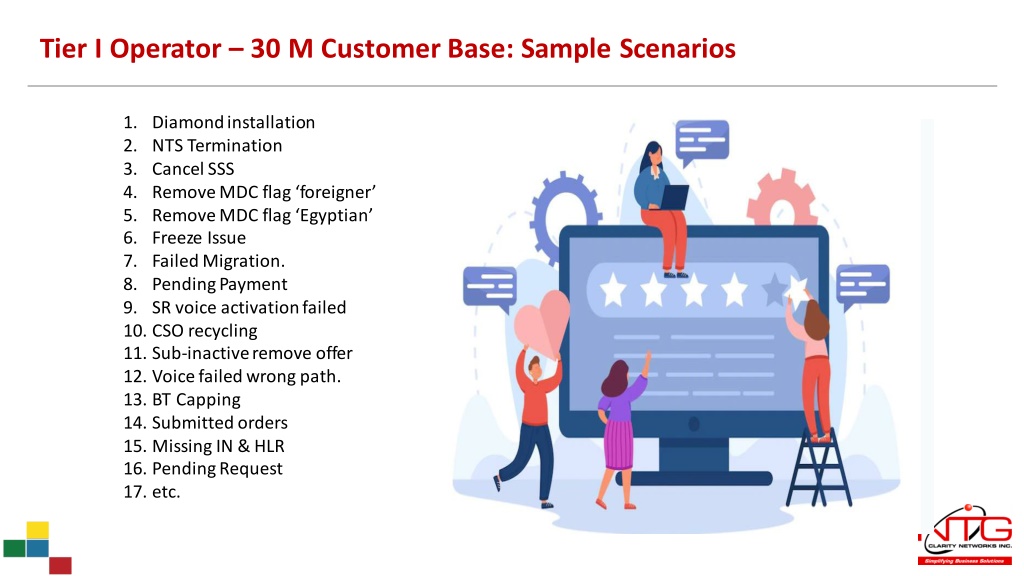 Tier I Operator – 30 M Customer Base: Sample Scenarios

1. Diamond installation
2. NTS Termination
3. Cancel SSS
4. Remove MDC flag ‘foreigner’
5. Remove MDC flag ‘Egyptian’
6. Freeze Issue
7. Failed Migration.
8. Pending Payment
9. SR voice activation failed
10. CSO recycling
11. Sub-inactive remove offer
12. Voice failed wrong path.
13. BT Capping
14. Submitted orders
15. Missing IN & HLR
16. Pending Request
17. etc.

NTG
CLARITY NETWORKS INC.
Simplifying Business Solutions